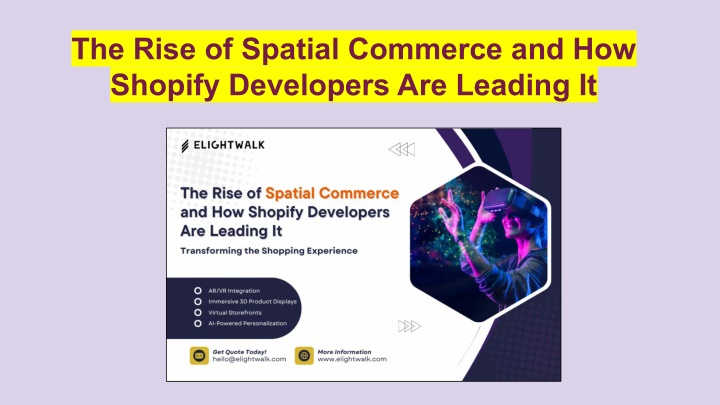 The Rise of Spatial Commerce and How Shopify Developers Are Leading It

ELIGHTWALK

The Rise of Spatial Commerce and How Shopify Developers Are Leading It

Transforming the Shopping Experience

AR/VR Integration
Immersive 3D Product Displays
Virtual Storefronts
AI-Powered Personalization

Get Quote Today!
hello@elightwalk.com

More Information
www.elightwalk.com